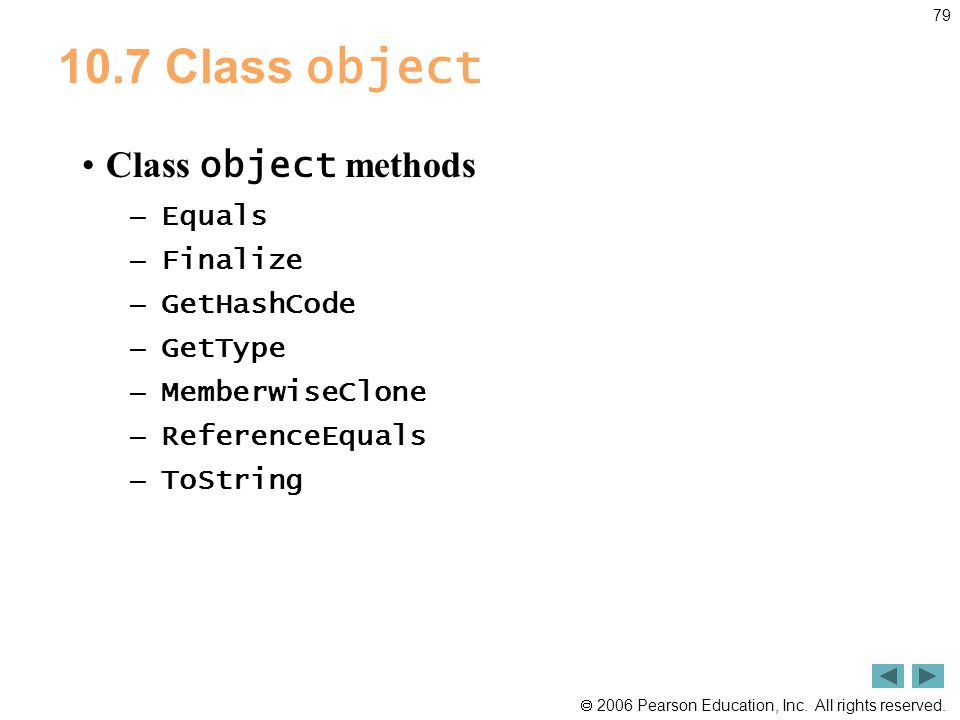 79

10.7 Class object

• Class object methods
– Equals
– Finalize
– GetHashCode
– GetType
– MemberwiseClone
– ReferenceEquals
– ToString

© 2006 Pearson Education, Inc. All rights reserved.